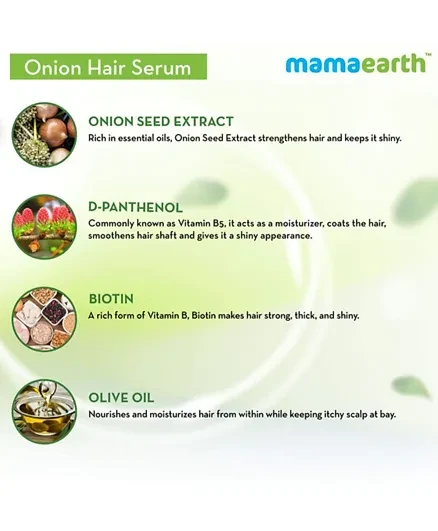 Onion Hair Serum

mamaearth™

ONION SEED EXTRACT
Rich in essential oils, Onion Seed Extract strengthens hair and keeps it shiny.

D-PANTHENOL
Commonly known as Vitamin B5, it acts as a moisturizer, coats the hair, smoothens hair shaft and gives it a shiny appearance.

BIOTIN
A rich form of Vitamin B, Biotin makes hair strong, thick, and shiny.

OLIVE OIL
Nourishes and moisturizes hair from within while keeping itchy scalp at bay.